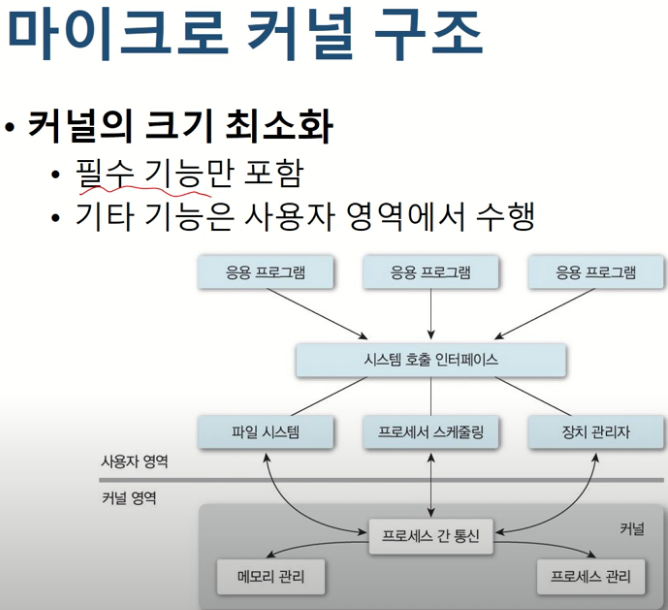 마이크로 커널 구조

• 커널의 크기 최소화
  • 필수 기능만 포함
  • 기타 기능은 사용자 영역에서 수행

응용 프로그램
응용 프로그램
응용 프로그램
시스템 호출 인터페이스
파일 시스템
프로세서 스케줄링
장치 관리자
사용자 영역
커널 영역
커널
프로세스 간 통신
메모리 관리
프로세스 관리